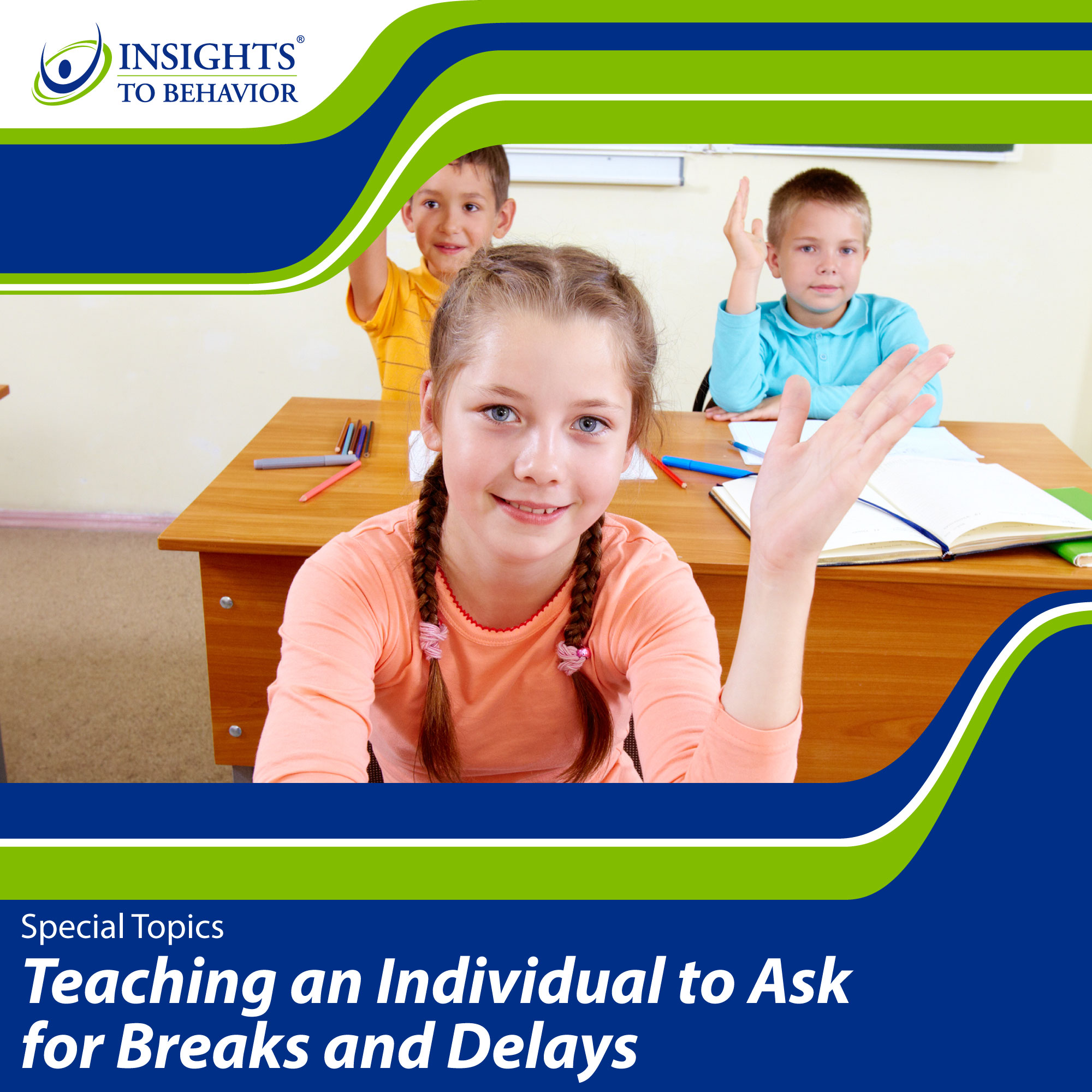 INSIGHTS®
TO BEHAVIOR

Special Topics

Teaching an Individual to Ask for Breaks and Delays